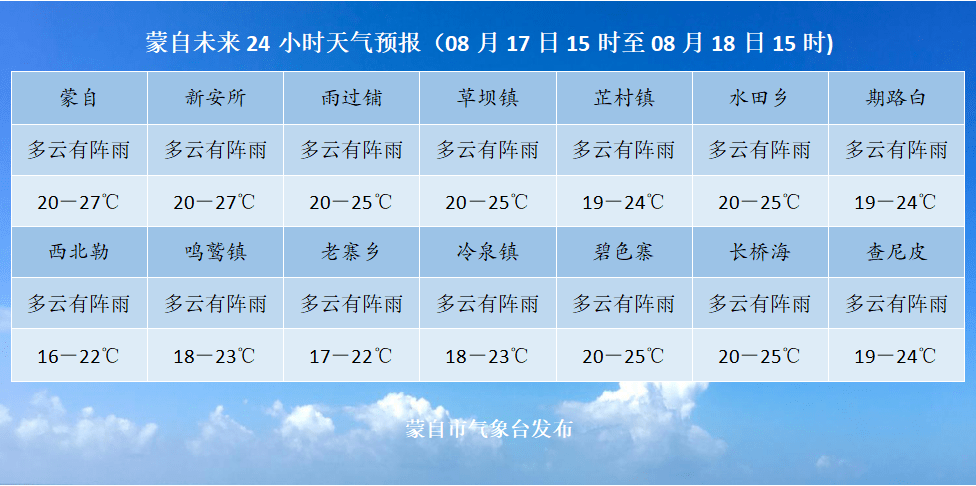 蒙自未来 24 小时天气预报（08 月 17 日 15 时至 08 月 18 日 15 时）

| 蒙自 | 新安所 | 雨过铺 | 草坝镇 | 芷村镇 | 水田乡 | 期路白 |
|---|---|---|---|---|---|---|
| 多云有阵雨 | 多云有阵雨 | 多云有阵雨 | 多云有阵雨 | 多云有阵雨 | 多云有阵雨 | 多云有阵雨 |
| 20—27℃ | 20—27℃ | 20—25℃ | 20—25℃ | 19—24℃ | 20—25℃ | 19—24℃ |
| 西北勒 | 鸣鹫镇 | 老寨乡 | 冷泉镇 | 碧色寨 | 长桥海 | 查尼皮 |
| 多云有阵雨 | 多云有阵雨 | 多云有阵雨 | 多云有阵雨 | 多云有阵雨 | 多云有阵雨 | 多云有阵雨 |
| 16—22℃ | 18—23℃ | 17—22℃ | 18—23℃ | 20—25℃ | 20—25℃ | 19—24℃ |

蒙自市气象台发布